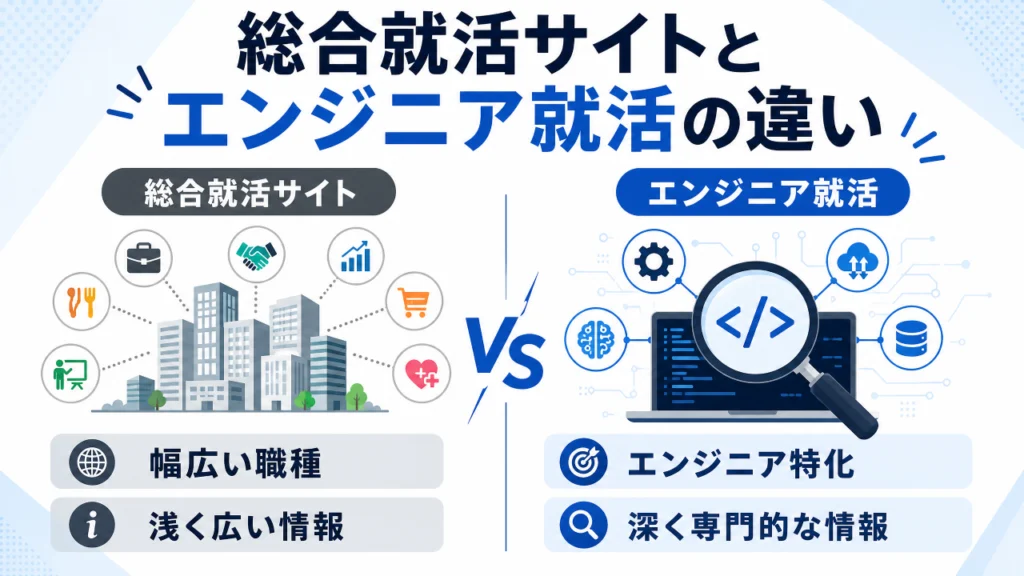 総合就活サイトと
エンジニア就活の違い

総合就活サイト

幅広い職種

浅く広い情報

VS

エンジニア就活

</>

エンジニア特化

深く専門的な情報